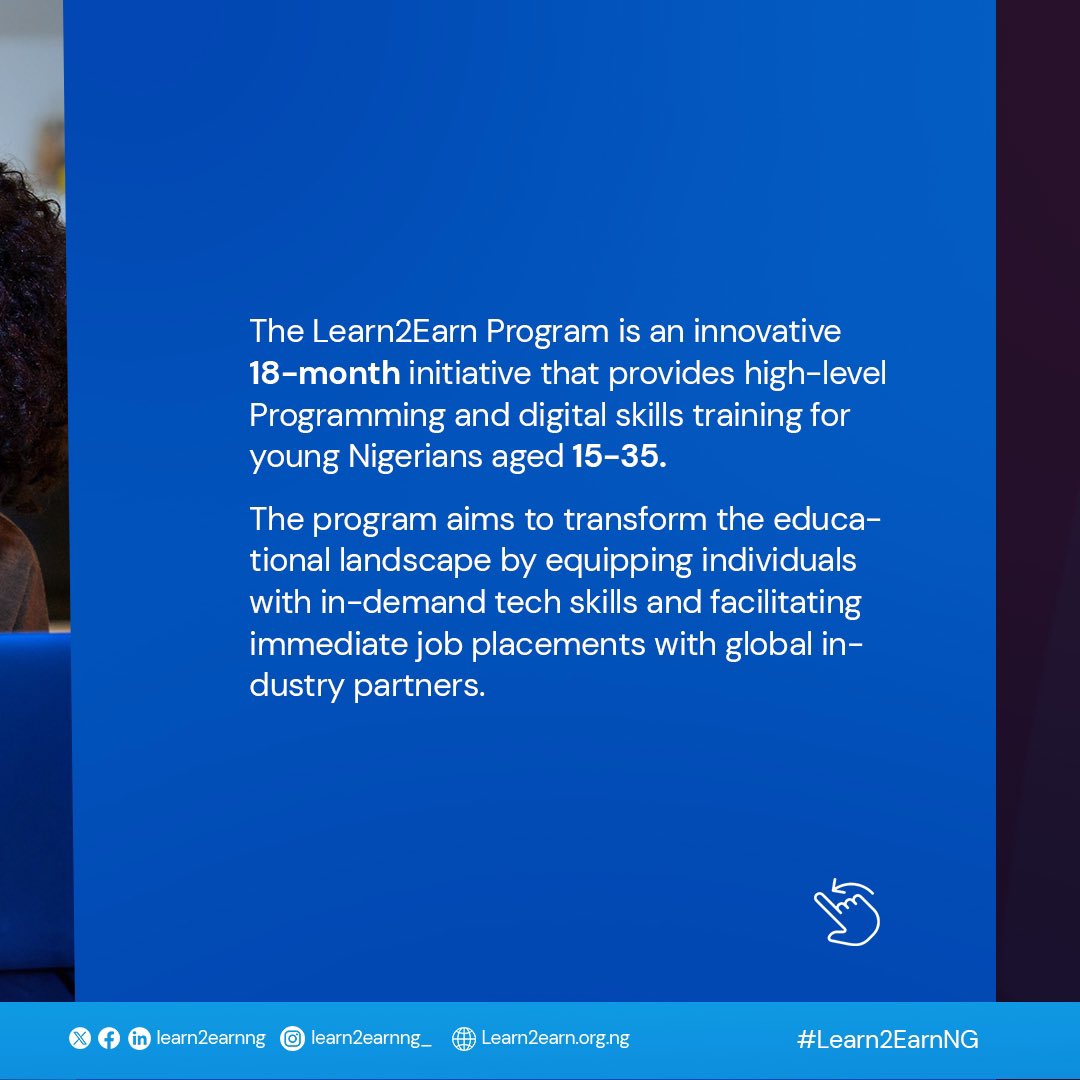 The Learn2Earn Program is an innovative 18-month initiative that provides high-level Programming and digital skills training for young Nigerians aged 15-35.

The program aims to transform the educational landscape by equipping individuals with in-demand tech skills and facilitating immediate job placements with global industry partners.

learn2earnng learn2earnng_ Learn2earn.org.ng #Learn2EarnNG